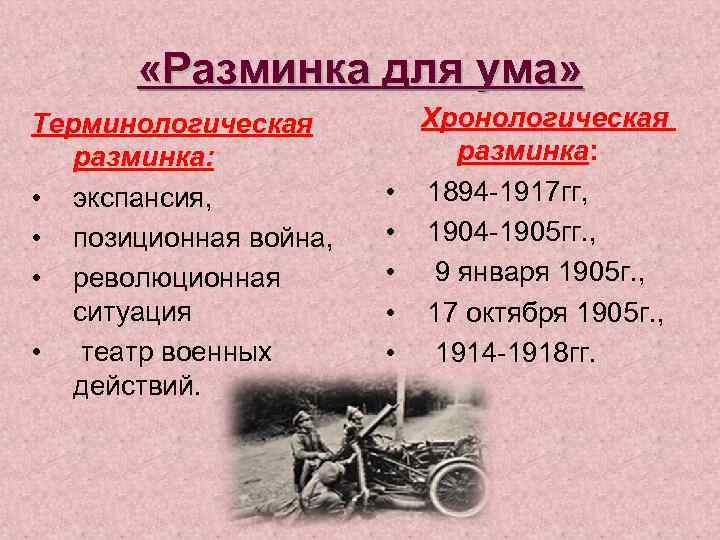 «Разминка для ума»

Терминологическая разминка:

• экспансия,
• позиционная война,
• революционная ситуация
• театр военных действий.

Хронологическая разминка:

• 1894-1917гг,
• 1904-1905гг.,
• 9 января 1905г.,
• 17 октября 1905г.,
• 1914-1918гг.